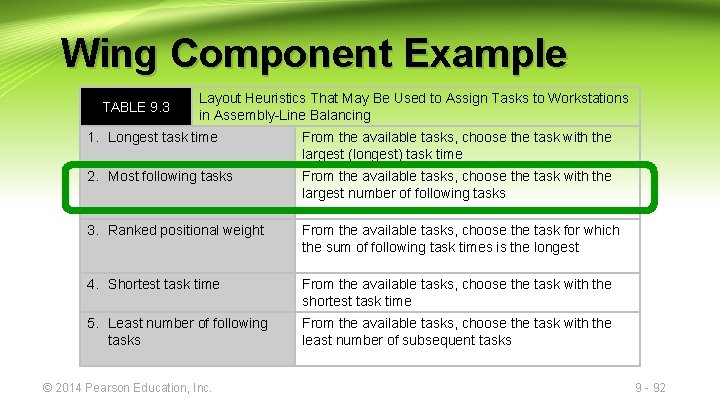 Wing Component Example

| TABLE 9.3 | Layout Heuristics That May Be Used to Assign Tasks to Workstations in Assembly-Line Balancing |
|---|---|
| 1. Longest task time | From the available tasks, choose the task with the largest (longest) task time |
| 2. Most following tasks | From the available tasks, choose the task with the largest number of following tasks |
| 3. Ranked positional weight | From the available tasks, choose the task for which the sum of following task times is the longest |
| 4. Shortest task time | From the available tasks, choose the task with the shortest task time |
| 5. Least number of following tasks | From the available tasks, choose the task with the least number of subsequent tasks |

© 2014 Pearson Education, Inc.

9 - 92